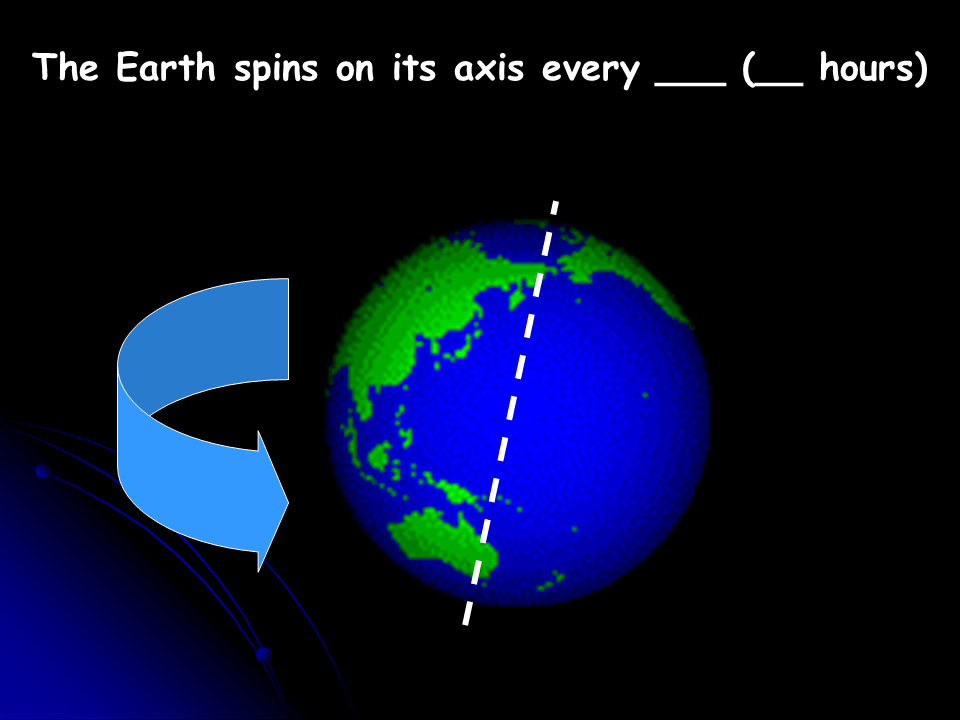 The Earth spins on its axis every ___ (__ hours)